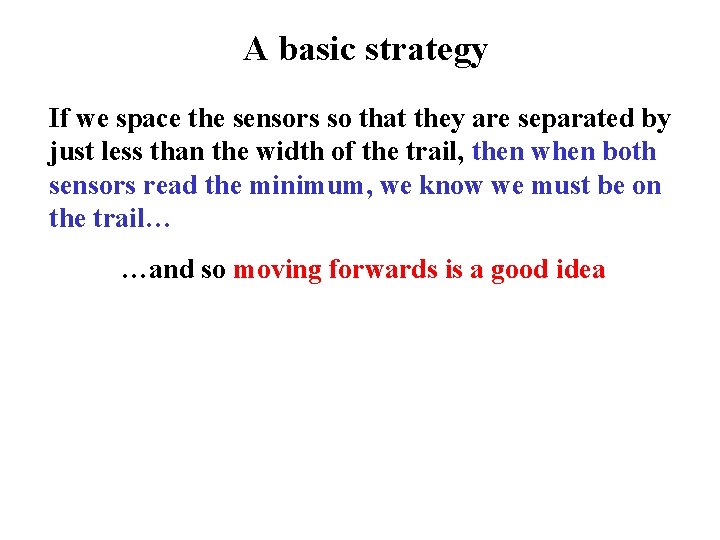 A basic strategy

If we space the sensors so that they are separated by just less than the width of the trail, then when both sensors read the minimum, we know we must be on the trail…

…and so moving forwards is a good idea